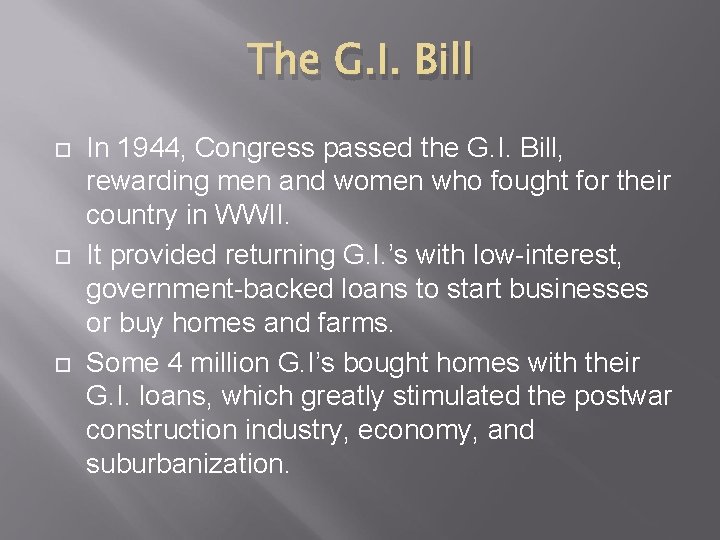 The G.I. Bill

In 1944, Congress passed the G.I. Bill, rewarding men and women who fought for their country in WWII.

It provided returning G.I.'s with low-interest, government-backed loans to start businesses or buy homes and farms.

Some 4 million G.I's bought homes with their G.I. loans, which greatly stimulated the postwar construction industry, economy, and suburbanization.